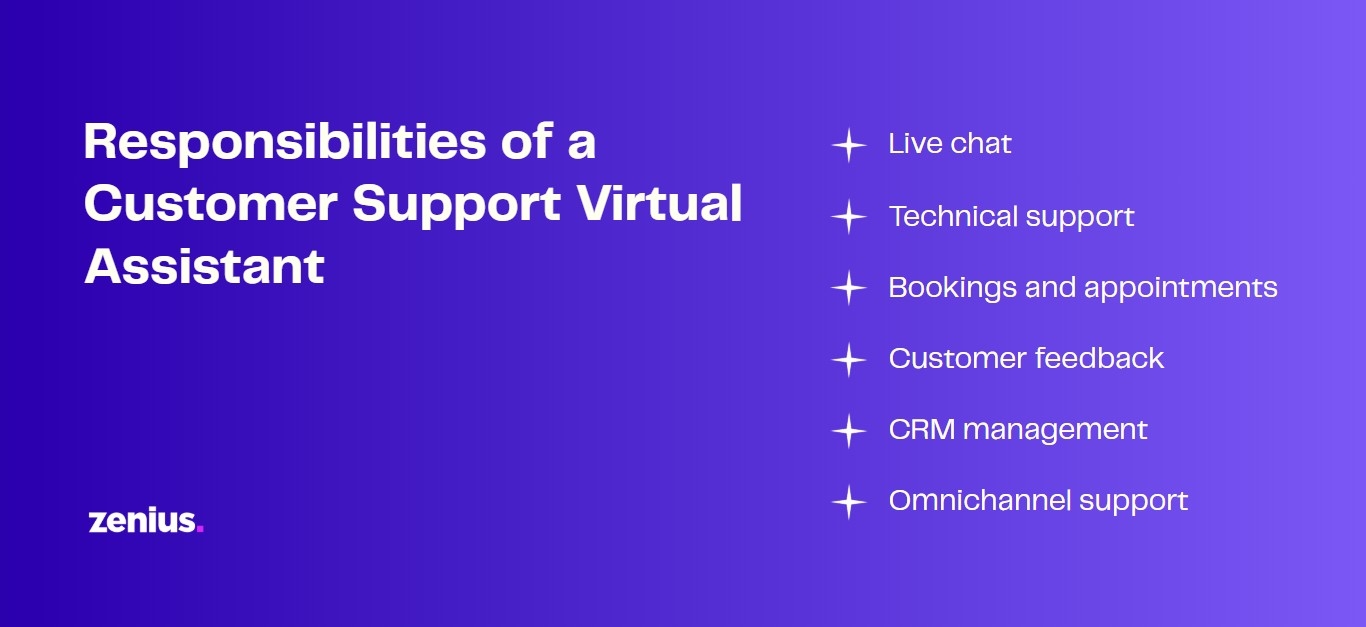 Responsibilities of a Customer Support Virtual Assistant

zenius.

Live chat

Technical support

Bookings and appointments

Customer feedback

CRM management

Omnichannel support